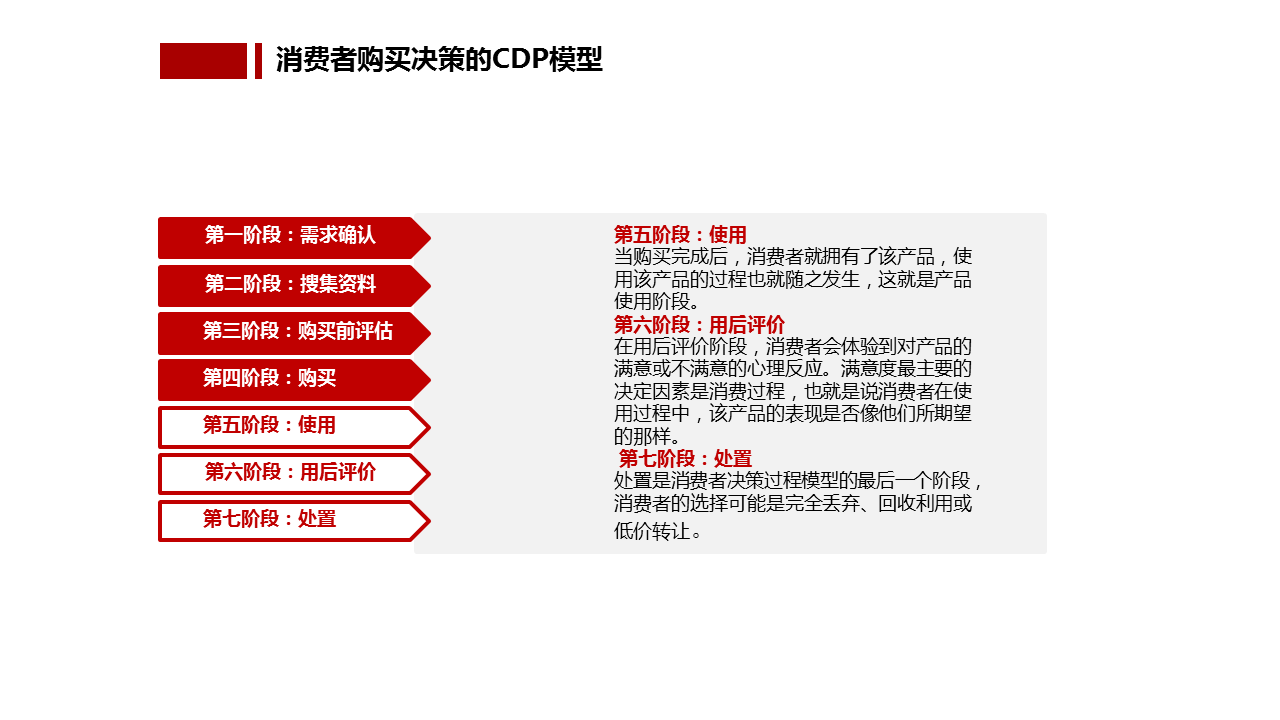 消费者购买决策的CDP模型

第一阶段：需求确认

第二阶段：搜集资料

第三阶段：购买前评估

第四阶段：购买

第五阶段：使用

第六阶段：用后评价

第七阶段：处置

第五阶段：使用
当购买完成后，消费者就拥有了该产品，使用该产品的过程也就随之发生，这就是产品使用阶段。

第六阶段：用后评价
在用后评价阶段，消费者会体验到对产品的满意或不满意的心理反应。满意度最主要的决定因素是消费过程，也就是说消费者在使用过程中，该产品的表现是否像他们所期望的那样。

第七阶段：处置
处置是消费者决策过程模型的最后一个阶段，消费者的选择可能是完全丢弃、回收利用或低价转让。